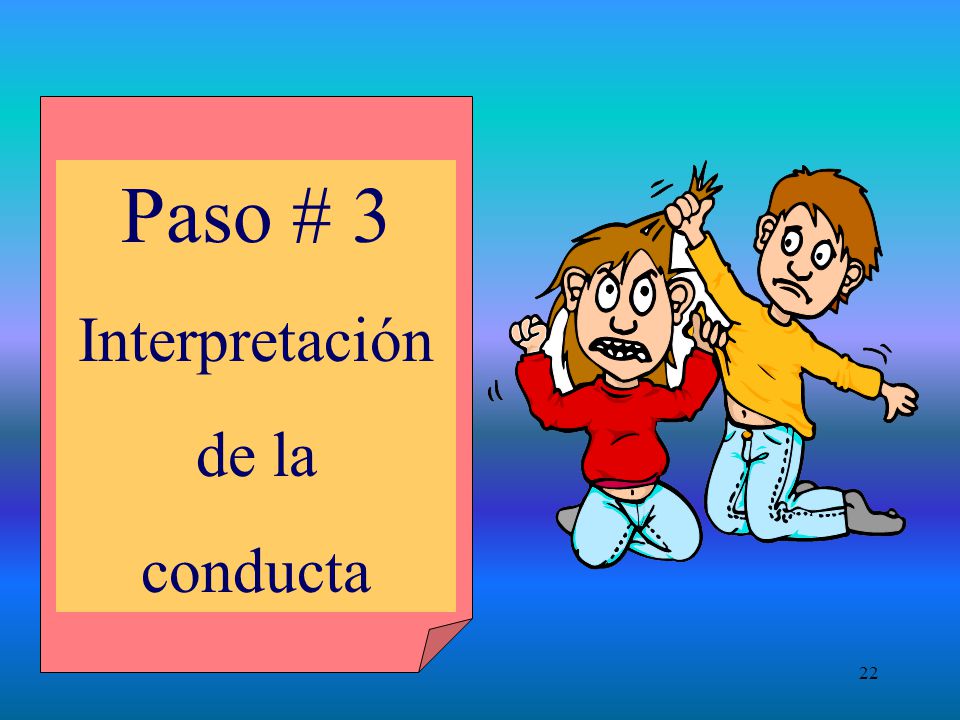 Paso # 3

Interpretación de la conducta

22